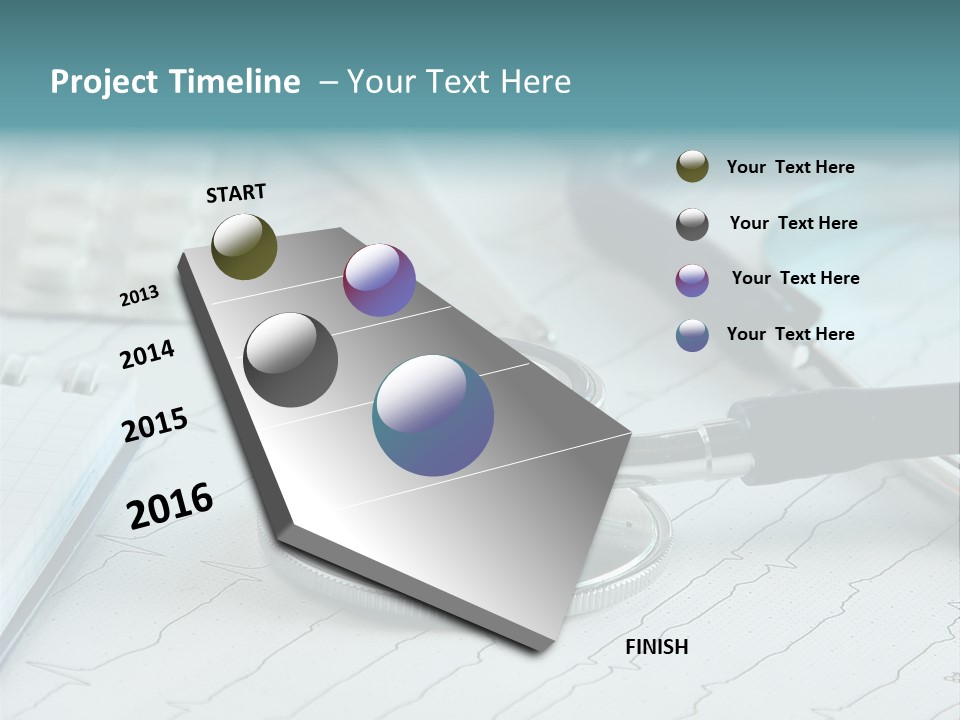 Project Timeline – Your Text Here

START

2013

2014

2015

2016

FINISH

Your Text Here

Your Text Here

Your Text Here

Your Text Here